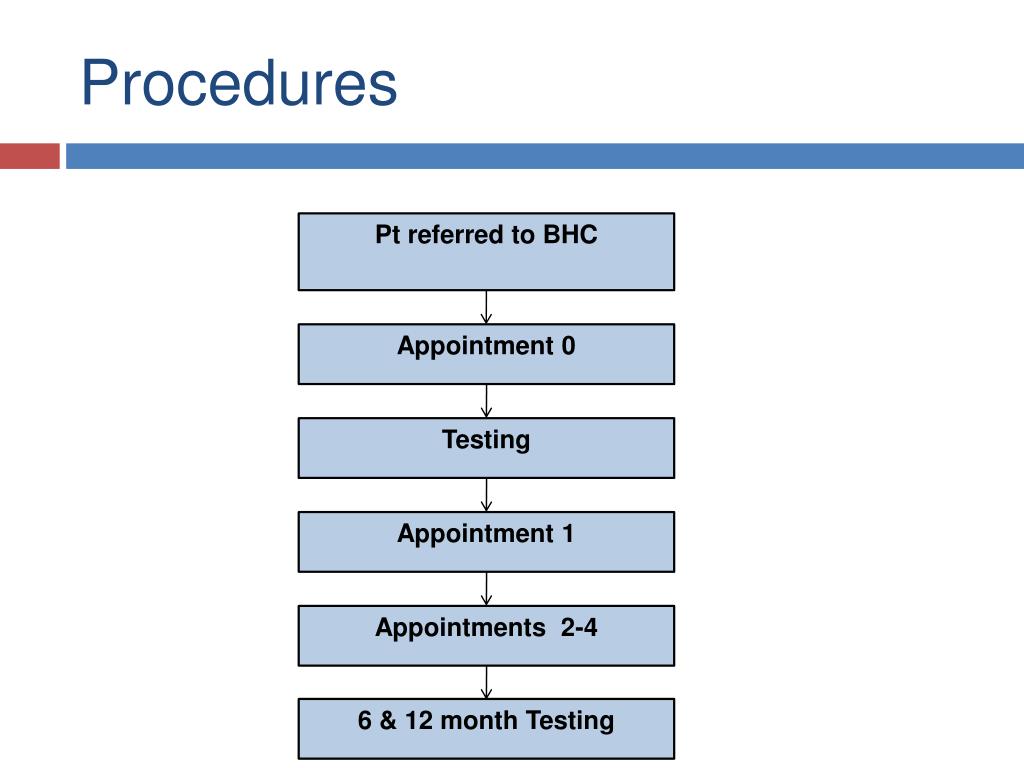 Procedures

Pt referred to BHC

Appointment 0

Testing

Appointment 1

Appointments 2-4

6 & 12 month Testing